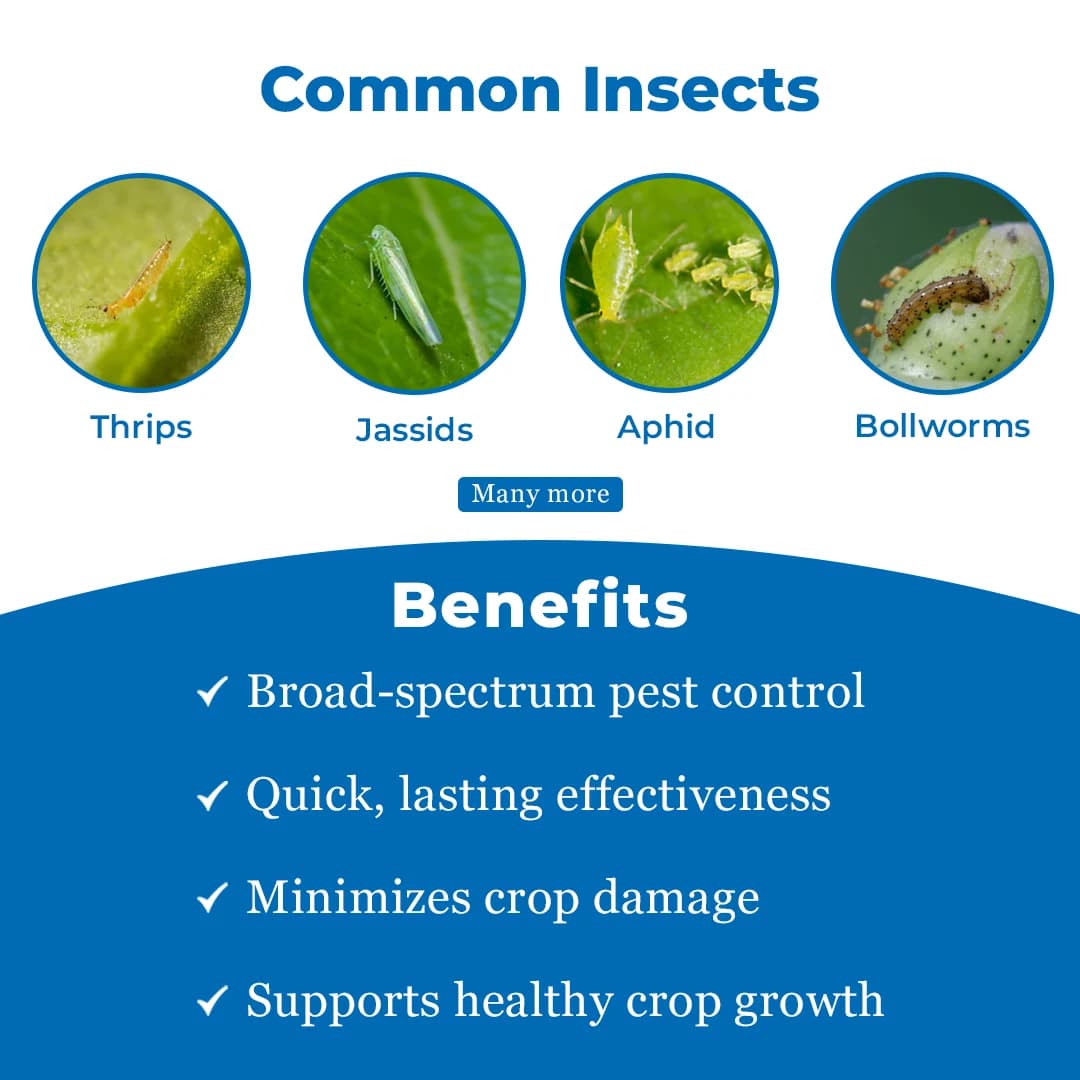 Common Insects

Thrips

Jassids

Aphid

Bollworms

Many more

Benefits

✓ Broad-spectrum pest control

✓ Quick, lasting effectiveness

✓ Minimizes crop damage

✓ Supports healthy crop growth